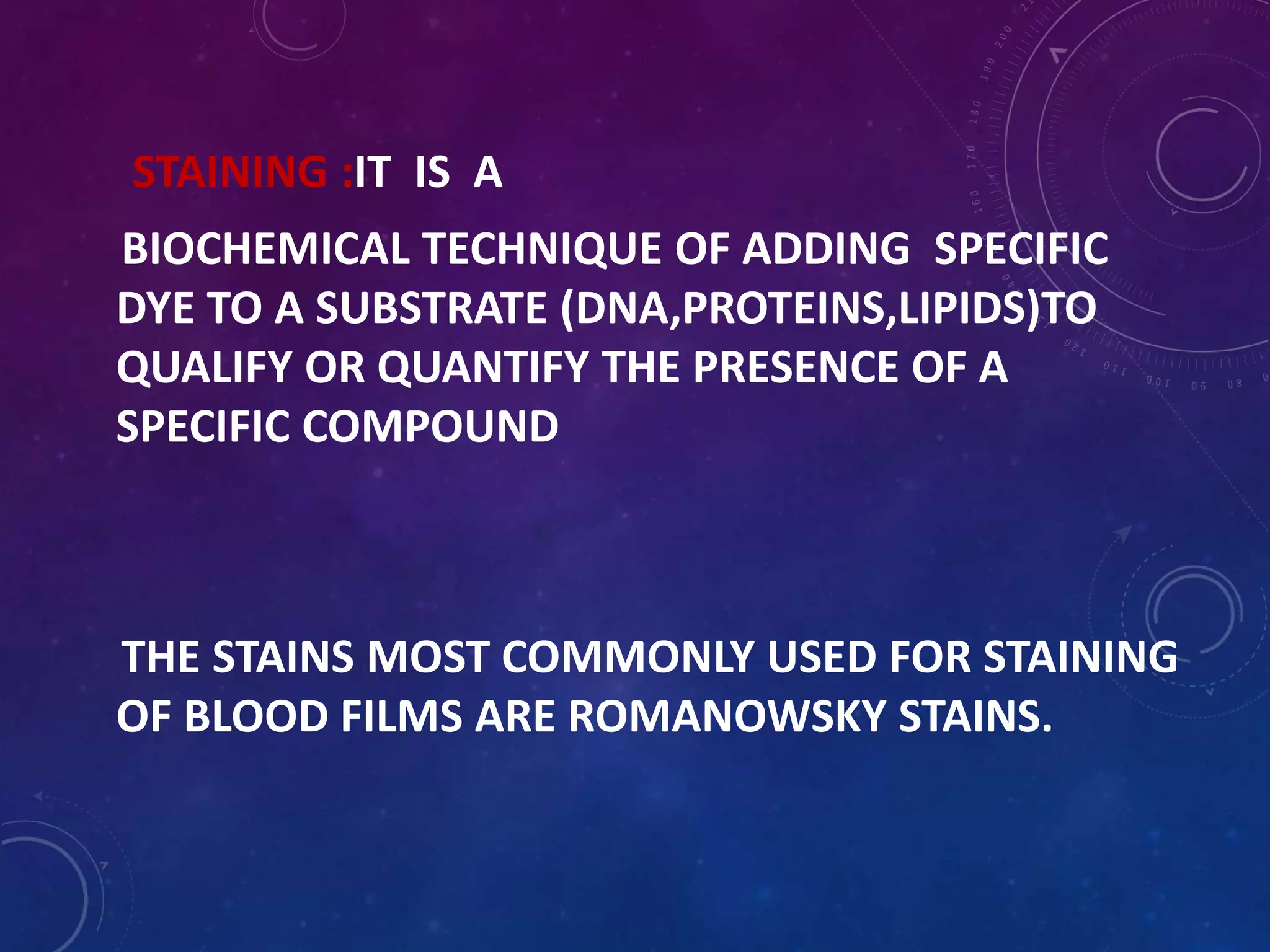 STAINING :IT IS A

BIOCHEMICAL TECHNIQUE OF ADDING SPECIFIC DYE TO A SUBSTRATE (DNA,PROTEINS,LIPIDS)TO QUALIFY OR QUANTIFY THE PRESENCE OF A SPECIFIC COMPOUND

THE STAINS MOST COMMONLY USED FOR STAINING OF BLOOD FILMS ARE ROMANOWSKY STAINS.